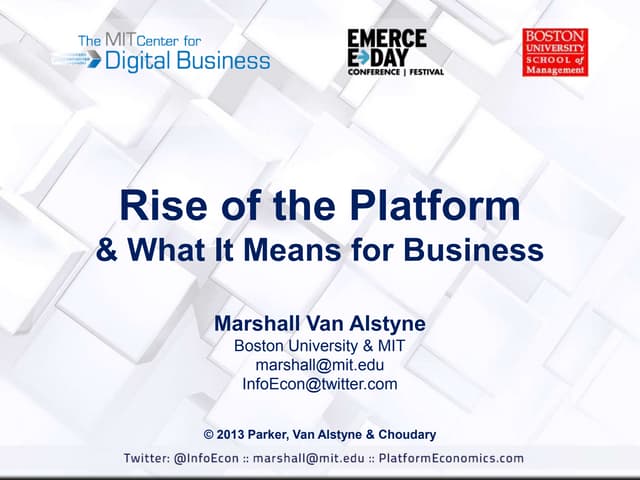 The MIT Center for Digital Business

EMERCE E DAY CONFERENCE | FESTIVAL

BOSTON UNIVERSITY SCHOOL of Management

Rise of the Platform
& What It Means for Business

Marshall Van Alstyne
Boston University & MIT
marshall@mit.edu
InfoEcon@twitter.com

© 2013 Parker, Van Alstyne & Choudary

Twitter: @InfoEcon :: marshall@mit.edu :: PlatformEconomics.com